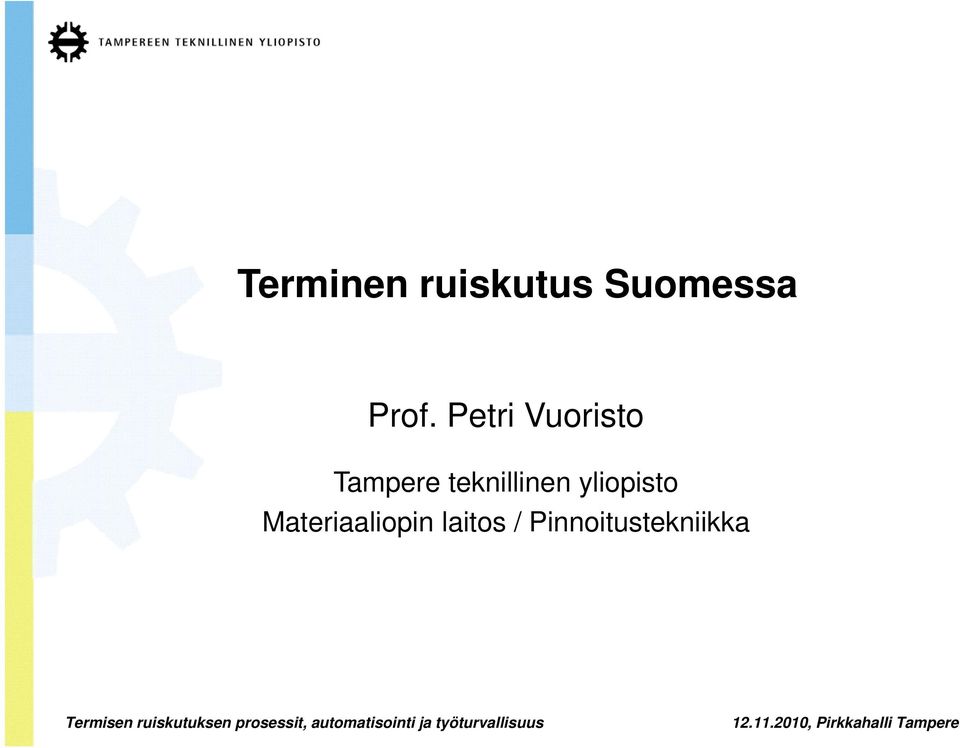 TAMPEREEN TEKNILLINEN YLIOPISTO

Terminen ruiskutus Suomessa

Prof. Petri Vuoristo

Tampere teknillinen yliopisto
Materiaaliopin laitos / Pinnoitustekniikka

Termisen ruiskutuksen prosessit, automatisointi ja työturvallisuus

12.11.2010, Pirkkahalli Tampere